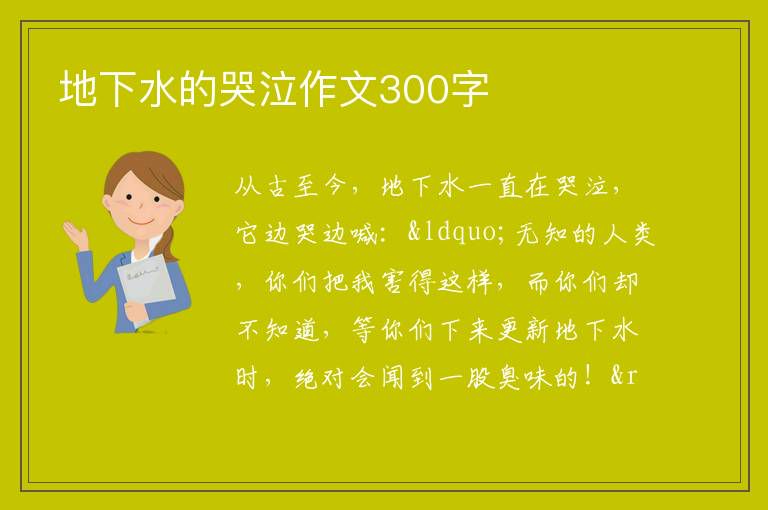 地下水的哭泣作文300字

从古至今，地下水一直在哭泣，它边哭边喊：&ldquo;无知的人类，你们把我害得这样，而你们却不知道，等你们下来更新地下水时，绝对会闻到一股臭味的！&r